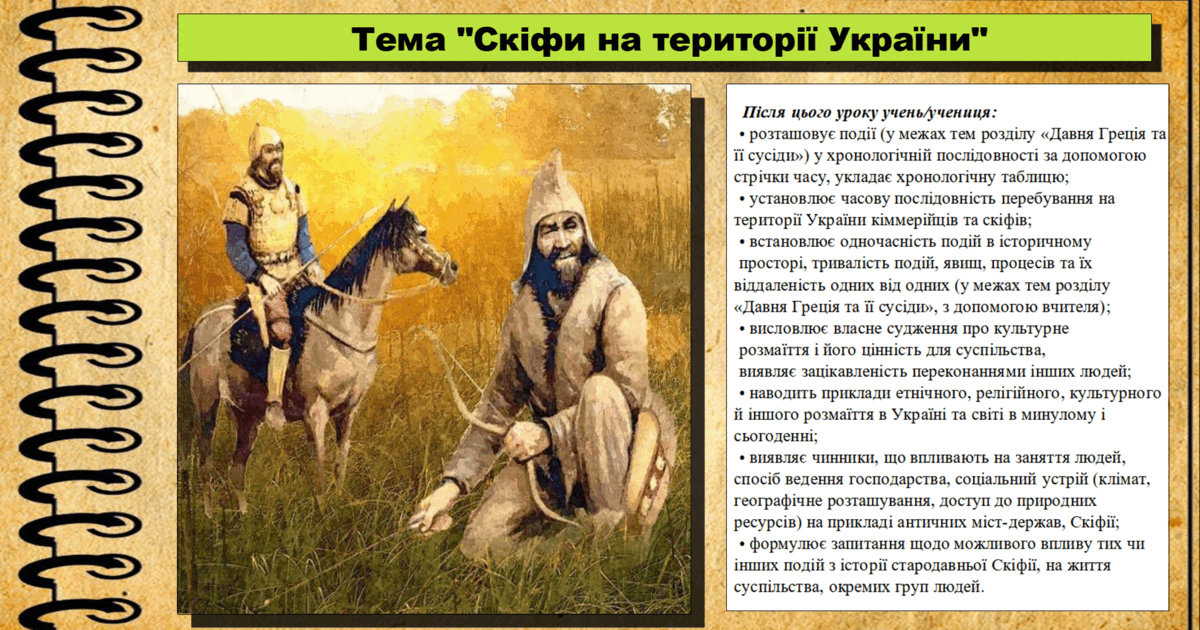 Тема "Скіфи на території України"

Після цього уроку учень/учениця:

• розташовує події (у межах тем розділу «Давня Греція та її сусіди») у хронологічній послідовності за допомогою стрічки часу, укладає хронологічну таблицю;

• установлює часову послідовність перебування на території України кіммерійців та скіфів;

• встановлює одночасність подій в історичному просторі, тривалість подій, явищ, процесів та їх віддаленість одних від одних (у межах тем розділу «Давня Греція та її сусіди», з допомогою вчителя);

• висловлює власне судження про культурне розмаїття і його цінність для суспільства, виявляє зацікавленість переконаннями інших людей;

• наводить приклади етнічного, релігійного, культурного й іншого розмаїття в Україні та світі в минулому і сьогоденні;

• виявляє чинники, що впливають на заняття людей, спосіб ведення господарства, соціальний устрій (клімат, географічне розташування, доступ до природних ресурсів) на прикладі античних міст-держав, Скіфії;

• формулює запитання щодо можливого впливу тих чи інших подій з історії стародавньої Скіфії, на життя суспільства, окремих груп людей.